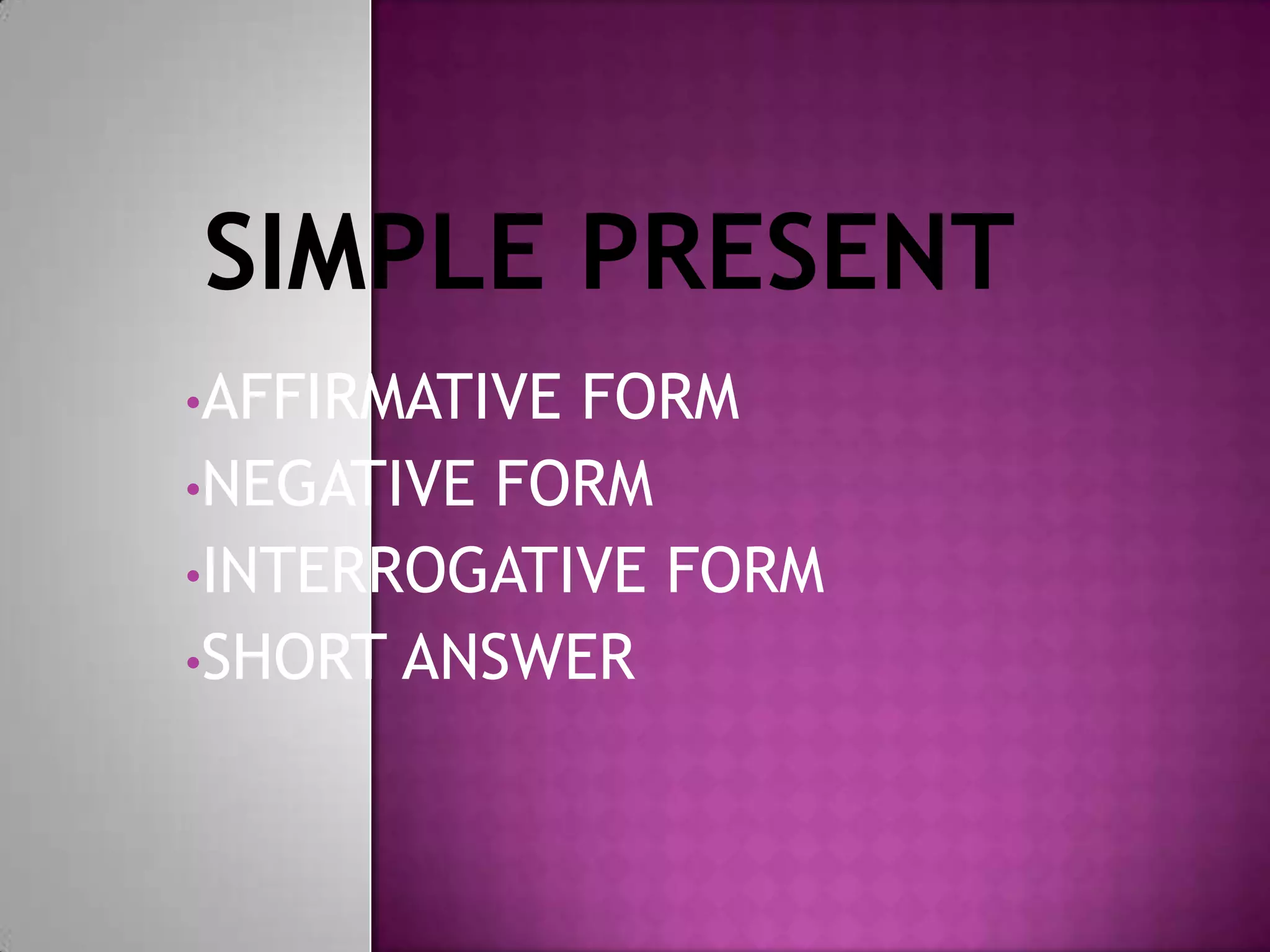 SIMPLE PRESENT

•AFFIRMATIVE FORM
•NEGATIVE FORM
•INTERROGATIVE FORM
•SHORT ANSWER